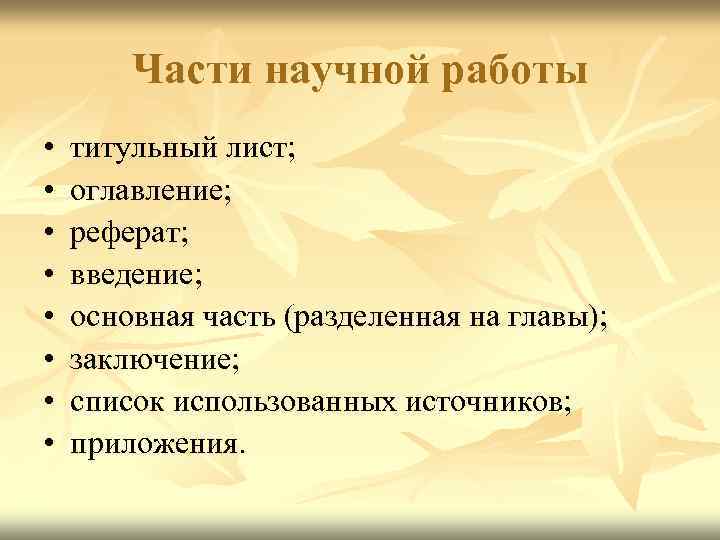 Части научной работы

• титульный лист;
• оглавление;
• реферат;
• введение;
• основная часть (разделенная на главы);
• заключение;
• список использованных источников;
• приложения.